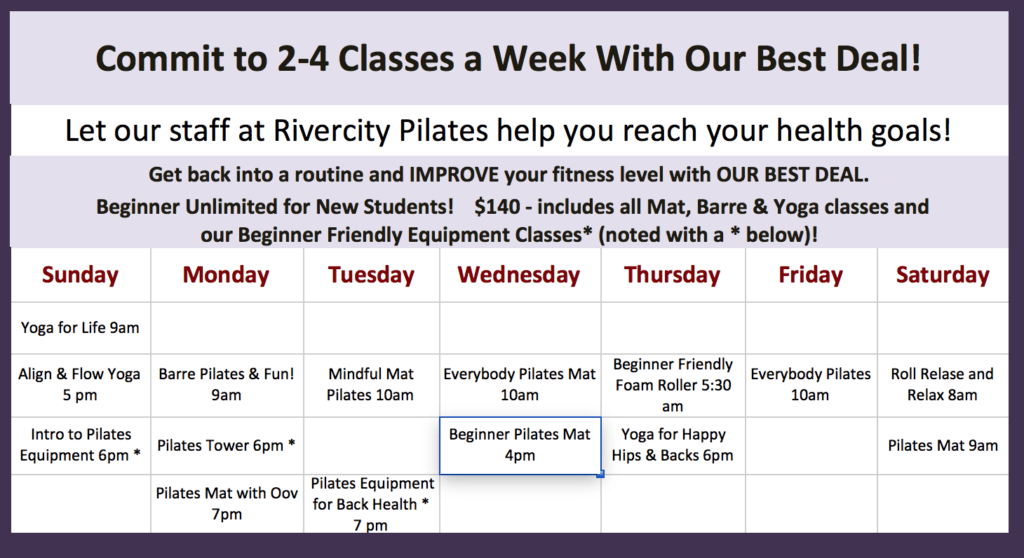 Commit to 2-4 Classes a Week With Our Best Deal!

Let our staff at Rivercity Pilates help you reach your health goals!

Get back into a routine and IMPROVE your fitness level with OUR BEST DEAL.

Beginner Unlimited for New Students! $140 - includes all Mat, Barre & Yoga classes and our Beginner Friendly Equipment Classes* (noted with a * below)!

| Sunday | Monday | Tuesday | Wednesday | Thursday | Friday | Saturday |
|---|---|---|---|---|---|---|
| Yoga for Life 9am | | | | | | |
| Align & Flow Yoga 5 pm | Barre Pilates & Fun! 9am | Mindful Mat Pilates 10am | Everybody Pilates Mat 10am | Beginner Friendly Foam Roller 5:30 am | Everybody Pilates 10am | Roll Relase and Relax 8am |
| Intro to Pilates Equipment 6pm * | Pilates Tower 6pm * | | Beginner Pilates Mat 4pm | Yoga for Happy Hips & Backs 6pm | | Pilates Mat 9am |
| | Pilates Mat with Oov 7pm | Pilates Equipment for Back Health * 7 pm | | | | |